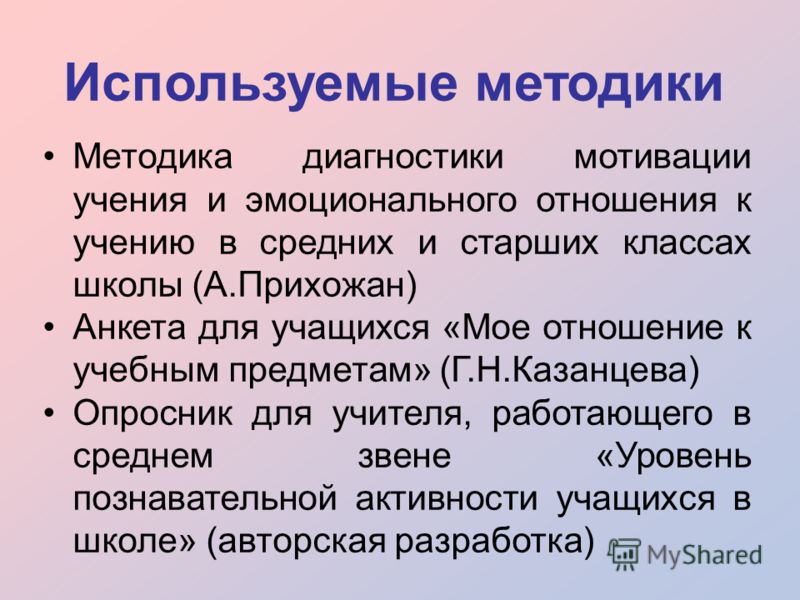 Используемые методики

• Методика диагностики мотивации учения и эмоционального отношения к учению в средних и старших классах школы (А.Прихожан)
• Анкета для учащихся «Мое отношение к учебным предметам» (Г.Н.Казанцева)
• Опросник для учителя, работающего в среднем звене «Уровень познавательной активности учащихся в школе» (авторская разработка)

MyShared